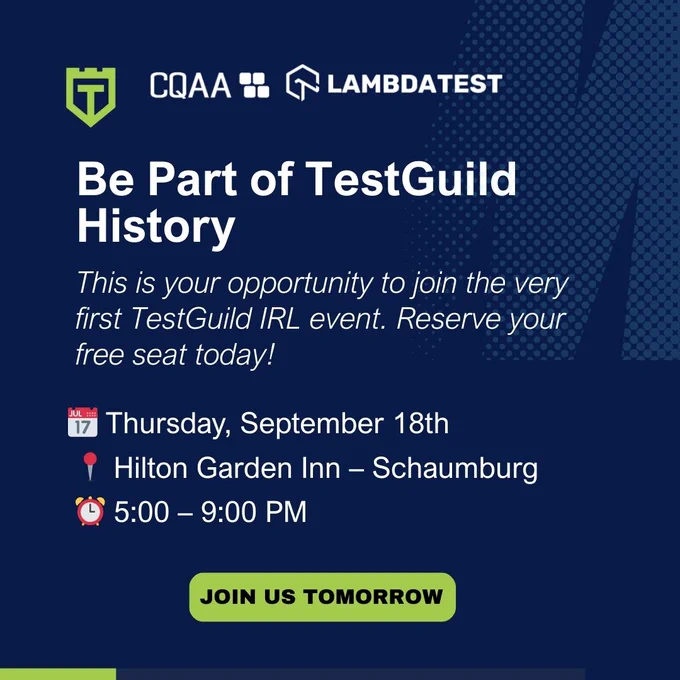 T CQAA LAMBDATEST

Be Part of TestGuild History

This is your opportunity to join the very first TestGuild IRL event. Reserve your free seat today!

JUL 17 Thursday, September 18th

Hilton Garden Inn – Schaumburg

5:00 – 9:00 PM

JOIN US TOMORROW